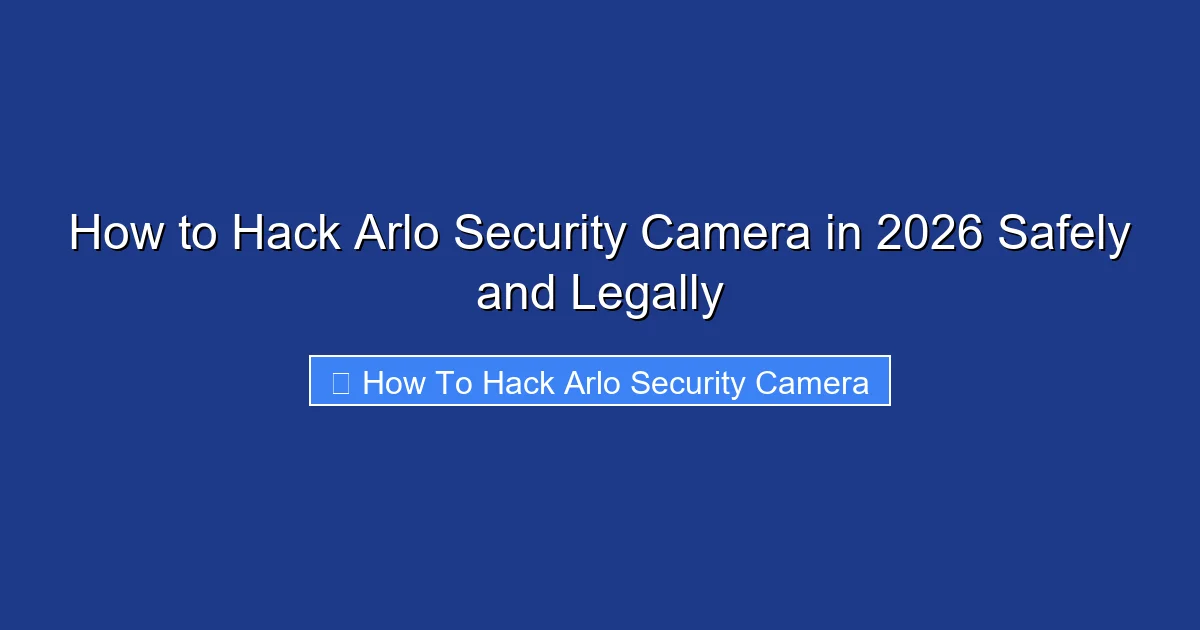 How to Hack Arlo Security Camera in 2026 Safely and Legally

How To Hack Arlo Security Camera